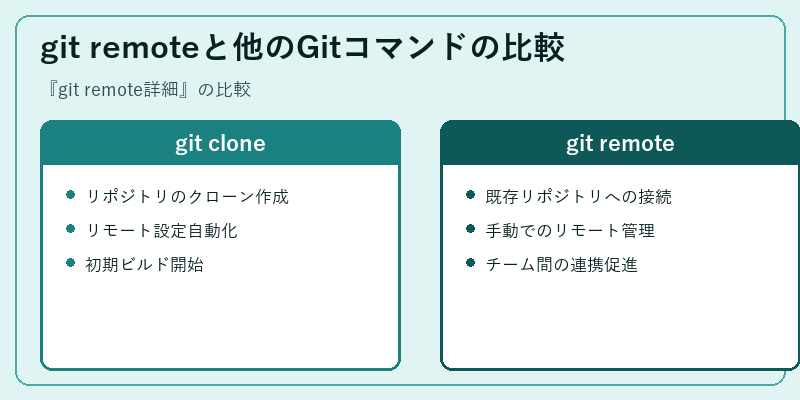 git remoteと他のGitコマンドの比較

『git remote詳細』の比較

git clone

- リポジトリのクローン作成
- リモート設定自動化
- 初期ビルド開始

git remote

- 既存リポジトリへの接続
- 手動でのリモート管理
- チーム間の連携促進